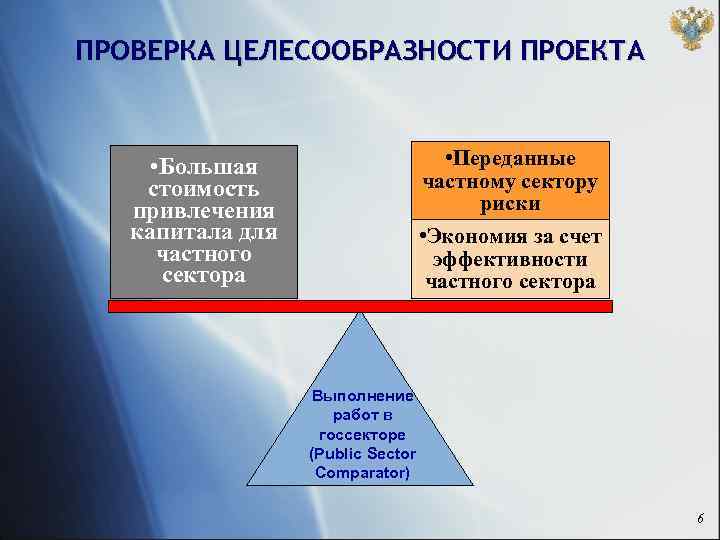 ПРОВЕРКА ЦЕЛЕСООБРАЗНОСТИ ПРОЕКТА

•Большая стоимость привлечения капитала для частного сектора

•Переданные частному сектору риски

•Экономия за счет эффективности частного сектора

Выполнение работ в госсекторе (Public Sector Comparator)

6